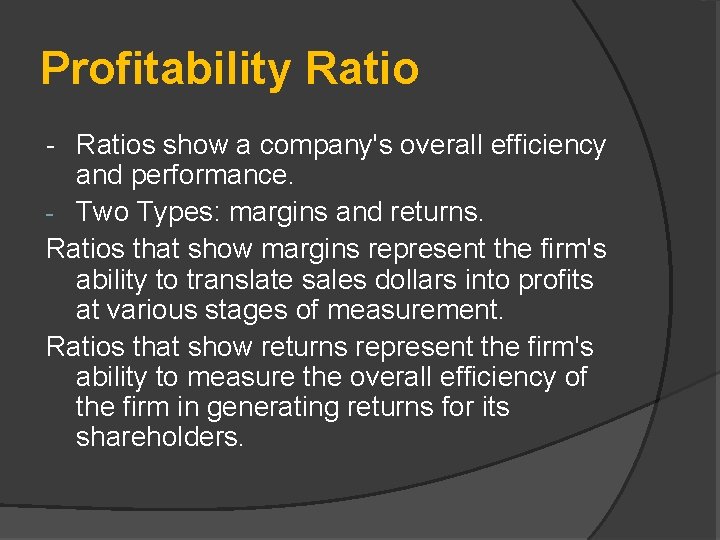 Profitability Ratio

- Ratios show a company's overall efficiency and performance.
- Two Types: margins and returns.

Ratios that show margins represent the firm's ability to translate sales dollars into profits at various stages of measurement.

Ratios that show returns represent the firm's ability to measure the overall efficiency of the firm in generating returns for its shareholders.